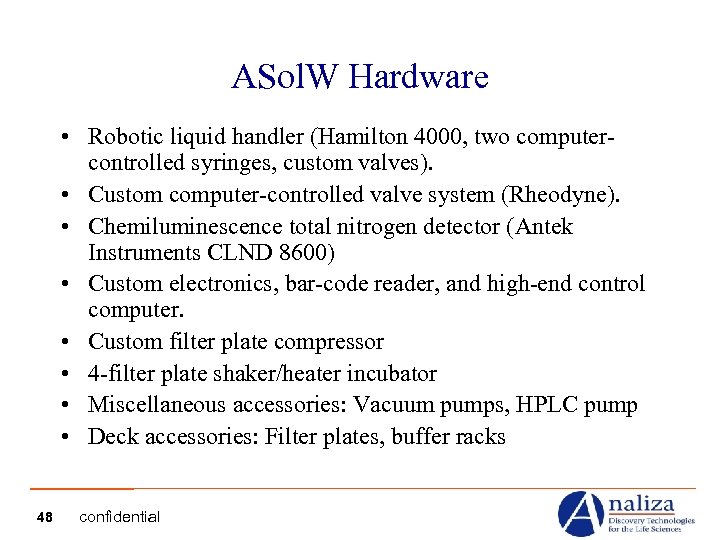 ASolW Hardware

• Robotic liquid handler (Hamilton 4000, two computer-controlled syringes, custom valves).
• Custom computer-controlled valve system (Rheodyne).
• Chemiluminescence total nitrogen detector (Antek Instruments CLND 8600)
• Custom electronics, bar-code reader, and high-end control computer.
• Custom filter plate compressor
• 4-filter plate shaker/heater incubator
• Miscellaneous accessories: Vacuum pumps, HPLC pump
• Deck accessories: Filter plates, buffer racks

48 confidential

Analiza
Discovery Technologies for the Life Sciences